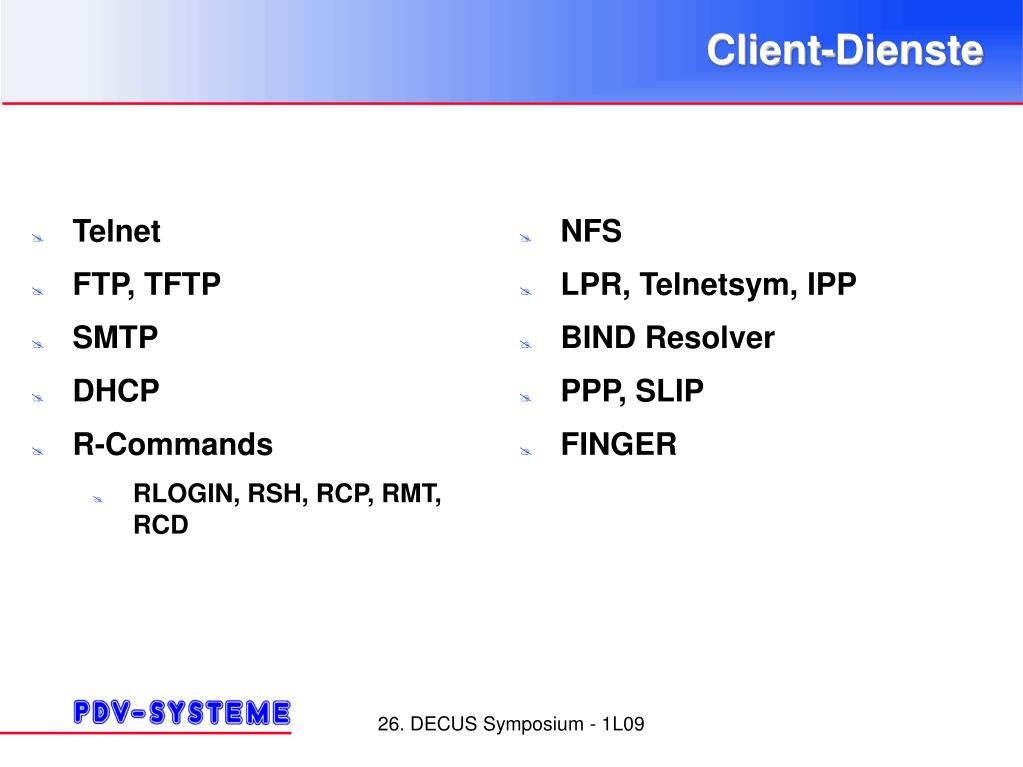 Client-Dienste

Telnet
FTP, TFTP
SMTP
DHCP
R-Commands
RLOGIN, RSH, RCP, RMT, RCD

NFS
LPR, Telnetsym, IPP
BIND Resolver
PPP, SLIP
FINGER

PDV-SYSTEME

26. DECUS Symposium - 1L09